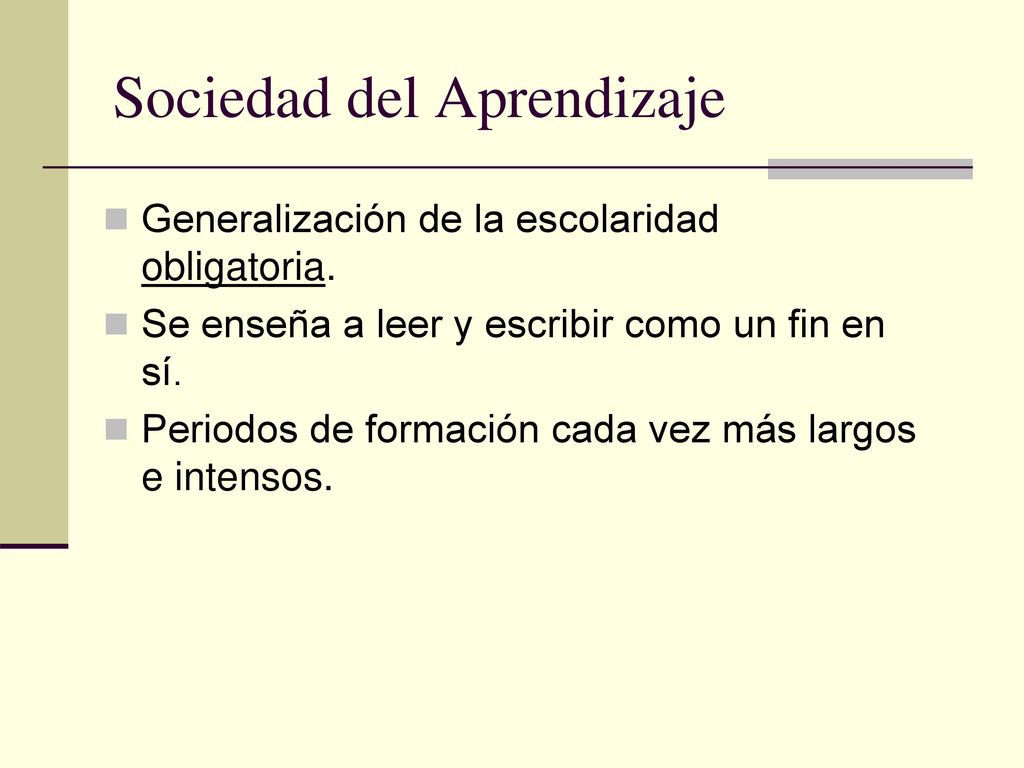 Sociedad del Aprendizaje

Generalización de la escolaridad obligatoria.

Se enseña a leer y escribir como un fin en sí.

Periodos de formación cada vez más largos e intensos.